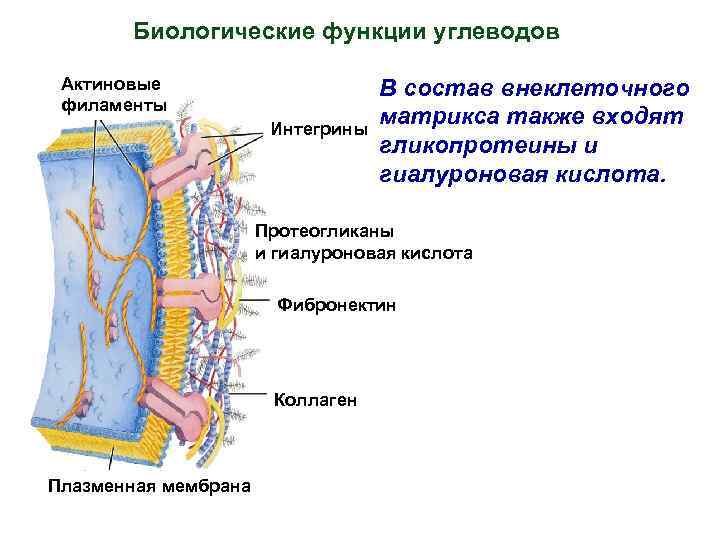 Биологические функции углеводов

В состав внеклеточного матрикса также входят гликопротеины и гиалуроновая кислота.

Актиновые филаменты

Интегрины

Протеогликаны и гиалуроновая кислота

Фибронектин

Коллаген

Плазменная мембрана